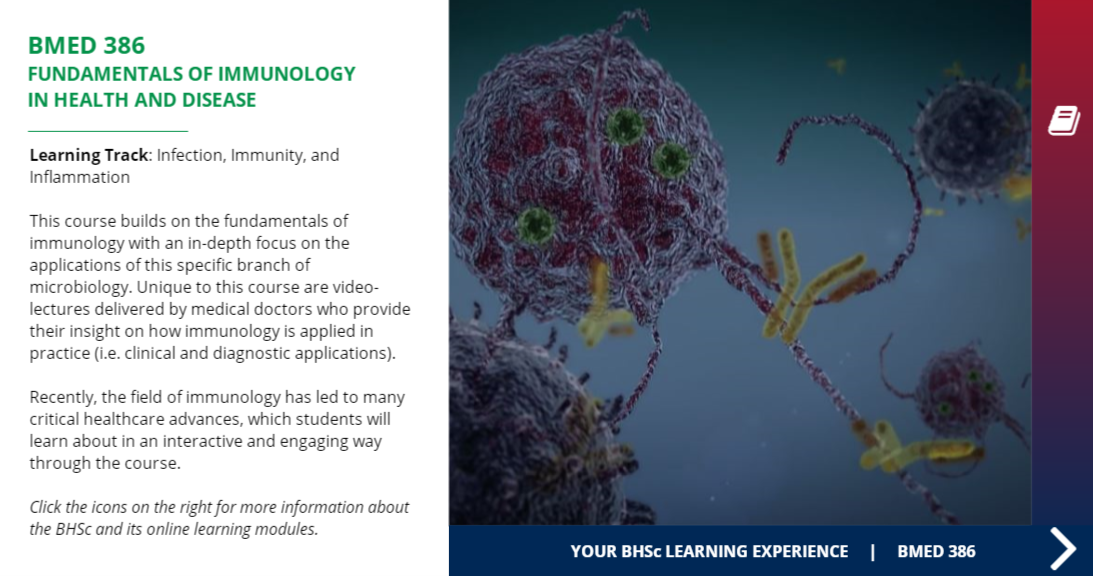 BMED 386
FUNDAMENTALS OF IMMUNOLOGY IN HEALTH AND DISEASE

Learning Track: Infection, Immunity, and Inflammation

This course builds on the fundamentals of immunology with an in-depth focus on the applications of this specific branch of microbiology. Unique to this course are video-lectures delivered by medical doctors who provide their insight on how immunology is applied in practice (i.e. clinical and diagnostic applications).

Recently, the field of immunology has led to many critical healthcare advances, which students will learn about in an interactive and engaging way through the course.

Click the icons on the right for more information about the BHSc and its online learning modules.

YOUR BHSc LEARNING EXPERIENCE | BMED 386